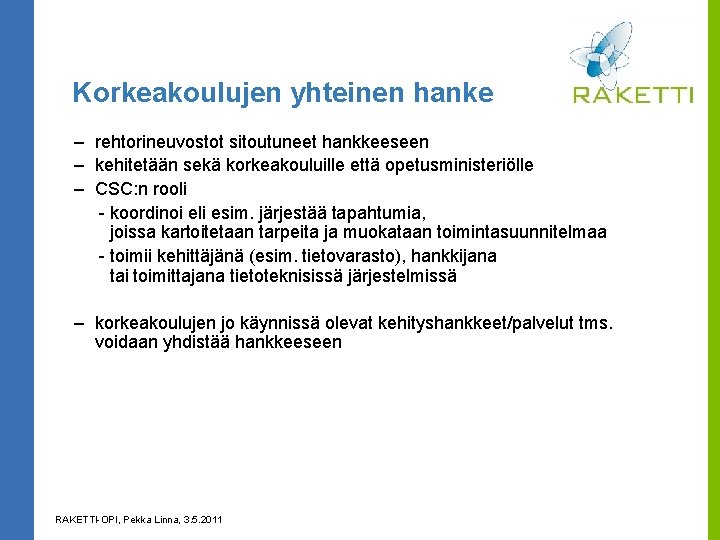 RAKETTI

Korkeakoulujen yhteinen hanke

– rehtorineuvostot sitoutuneet hankkeeseen
– kehitetään sekä korkeakouluille että opetusministeriölle
– CSC:n rooli
- koordinoi eli esim. järjestää tapahtumia, joissa kartoitetaan tarpeita ja muokataan toimintasuunnitelmaa
- toimii kehittäjänä (esim. tietovarasto), hankkijana tai toimittajana tietoteknisissä järjestelmissä

– korkeakoulujen jo käynnissä olevat kehityshankkeet/palvelut tms. voidaan yhdistää hankkeeseen

RAKETTI-OPI, Pekka Linna, 3.5.2011